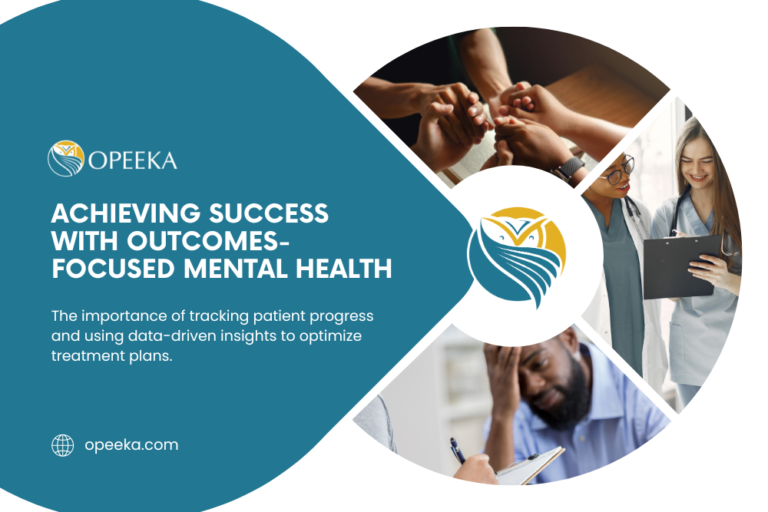 OPEEKA

ACHIEVING SUCCESS WITH OUTCOMES-FOCUSED MENTAL HEALTH

The importance of tracking patient progress and using data-driven insights to optimize treatment plans.

opeeka.com